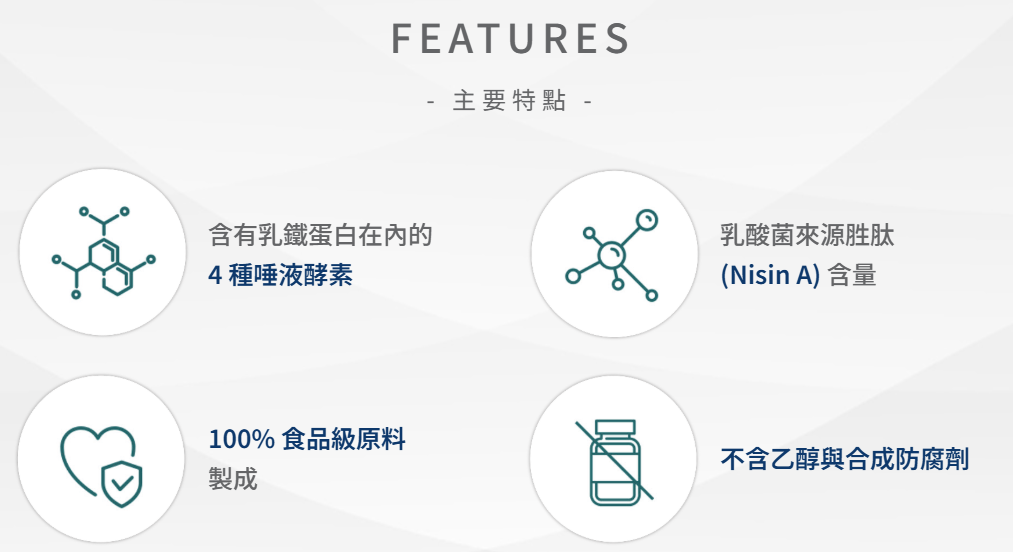 FEATURES

- 主要特點 -

含有乳鐵蛋白在內的
4 種唾液酵素

乳酸菌來源胜肽
(Nisin A) 含量

100% 食品級原料
製成

不含乙醇與合成防腐劑